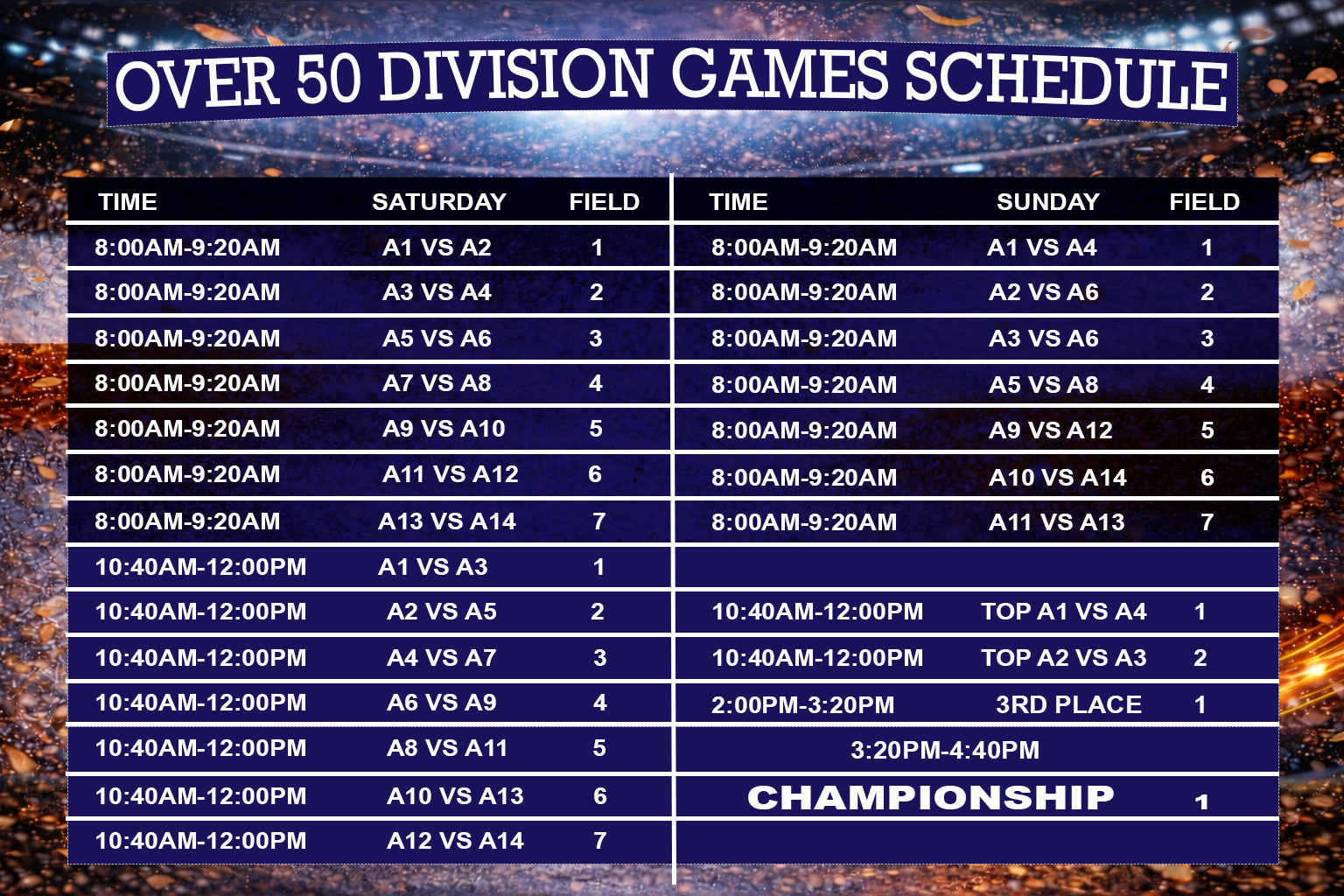 OVER 50 DIVISION GAMES SCHEDULE

| TIME | SATURDAY | FIELD |
|---|---|---|
| 8:00AM-9:20AM | A1 VS A2 | 1 |
| 8:00AM-9:20AM | A3 VS A4 | 2 |
| 8:00AM-9:20AM | A5 VS A6 | 3 |
| 8:00AM-9:20AM | A7 VS A8 | 4 |
| 8:00AM-9:20AM | A9 VS A10 | 5 |
| 8:00AM-9:20AM | A11 VS A12 | 6 |
| 8:00AM-9:20AM | A13 VS A14 | 7 |
| 10:40AM-12:00PM | A1 VS A3 | 1 |
| 10:40AM-12:00PM | A2 VS A5 | 2 |
| 10:40AM-12:00PM | A4 VS A7 | 3 |
| 10:40AM-12:00PM | A6 VS A9 | 4 |
| 10:40AM-12:00PM | A8 VS A11 | 5 |
| 10:40AM-12:00PM | A10 VS A13 | 6 |
| 10:40AM-12:00PM | A12 VS A14 | 7 |

| TIME | SUNDAY | FIELD |
|---|---|---|
| 8:00AM-9:20AM | A1 VS A4 | 1 |
| 8:00AM-9:20AM | A2 VS A6 | 2 |
| 8:00AM-9:20AM | A3 VS A6 | 3 |
| 8:00AM-9:20AM | A5 VS A8 | 4 |
| 8:00AM-9:20AM | A9 VS A12 | 5 |
| 8:00AM-9:20AM | A10 VS A14 | 6 |
| 8:00AM-9:20AM | A11 VS A13 | 7 |
| | | |
| 10:40AM-12:00PM | TOP A1 VS A4 | 1 |
| 10:40AM-12:00PM | TOP A2 VS A3 | 2 |
| 2:00PM-3:20PM | 3RD PLACE | 1 |
| 3:20PM-4:40PM | | |
| CHAMPIONSHIP | | 1 |